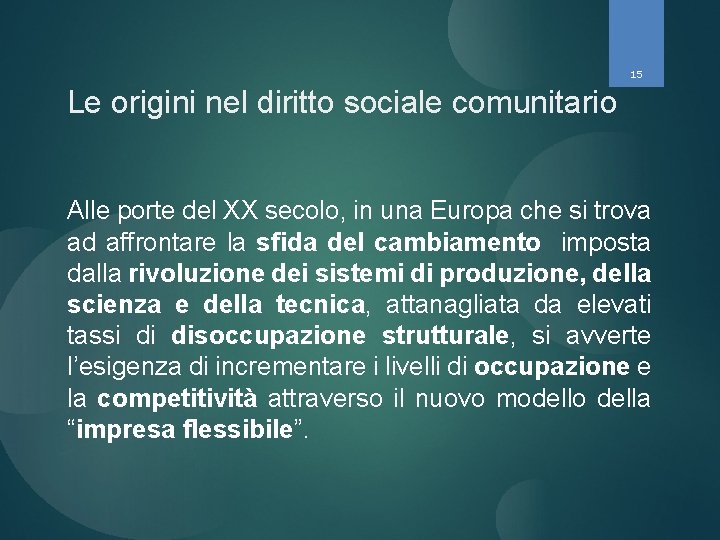 15

Le origini nel diritto sociale comunitario

Alle porte del XX secolo, in una Europa che si trova ad affrontare la sfida del cambiamento imposta dalla rivoluzione dei sistemi di produzione, della scienza e della tecnica, attanagliata da elevati tassi di disoccupazione strutturale, si avverte l'esigenza di incrementare i livelli di occupazione e la competitività attraverso il nuovo modello della "impresa flessibile".